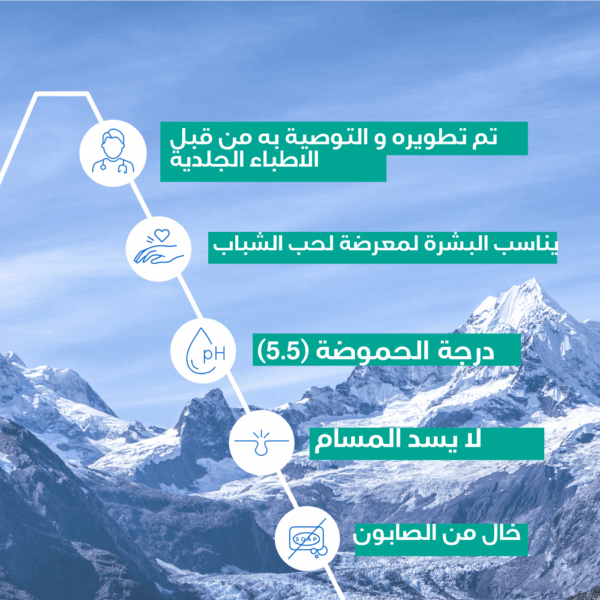 تم تطويره و التوصية به من قبل الاطباء الجلدية

يناسب البشرة لمعرضة لحب الشباب

pH

درجة الحموضة (5.5)

لا يسد المسام

SOAP

خال من الصابون